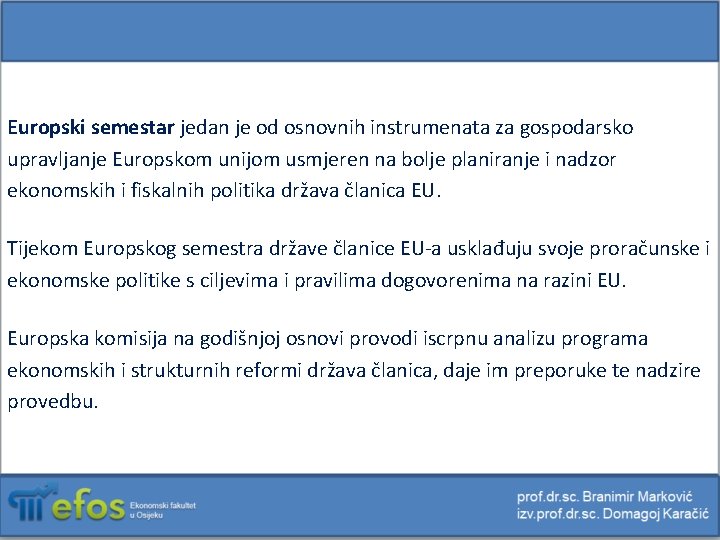 Europski semestar jedan je od osnovnih instrumenata za gospodarsko upravljanje Europskom unijom usmjeren na bolje planiranje i nadzor ekonomskih i fiskalnih politika država članica EU.

Tijekom Europskog semestra države članice EU-a usklađuju svoje proračunske i ekonomske politike s ciljevima i pravilima dogovorenima na razini EU.

Europska komisija na godišnjoj osnovi provodi iscrpnu analizu programa ekonomskih i strukturnih reformi država članica, daje im preporuke te nadzire provedbu.

efos Ekonomski fakultet u Osijeku

prof.dr.sc. Branimir Marković
izv.prof.dr.sc. Domagoj Karačić